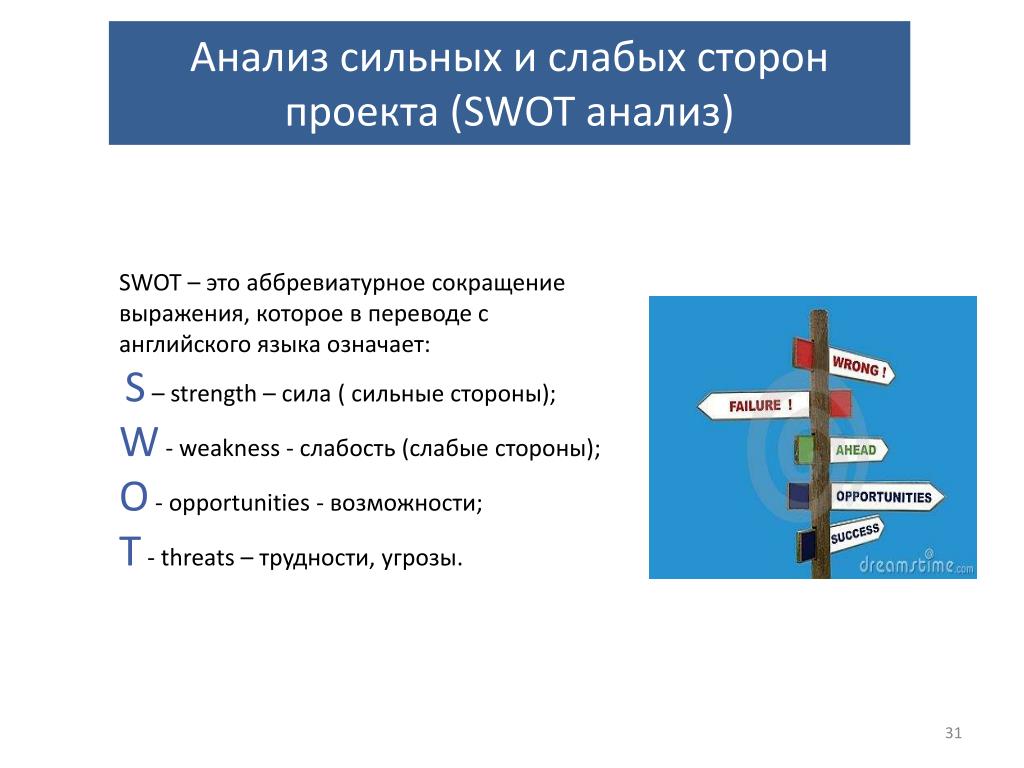 Анализ сильных и слабых сторон проекта (SWOT анализ)

SWOT – это аббревиатурное сокращение выражения, которое в переводе с английского языка означает:

S – strength – сила ( сильные стороны);

W - weakness - слабость (слабые стороны);

O - opportunities - возможности;

T - threats – трудности, угрозы.

WRONG !

FAILURE !

AHEAD

OPPORTUNITIES

SUCCESS

dreamstime.com

31